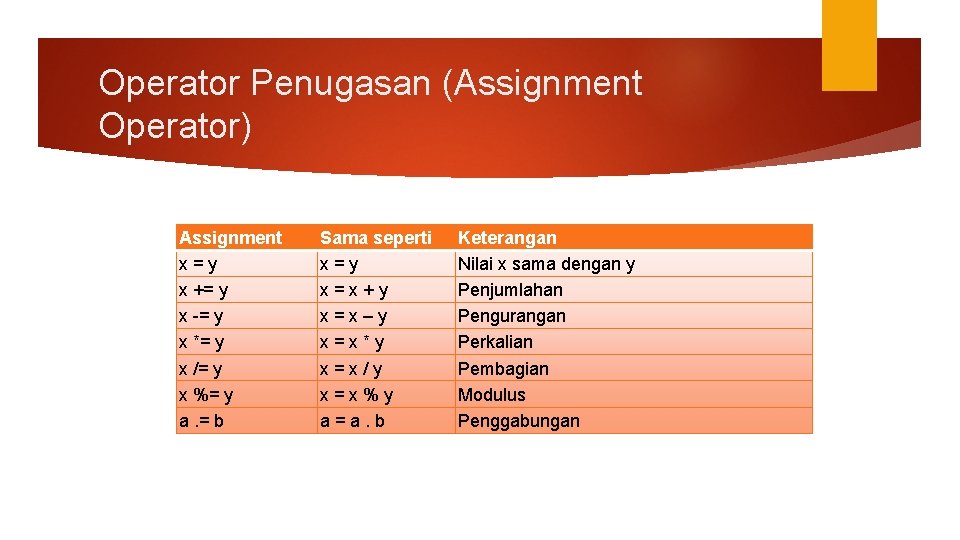 Operator Penugasan (Assignment Operator)

| Assignment | Sama seperti | Keterangan |
|---|---|---|
| x = y | x = y | Nilai x sama dengan y |
| x += y | x = x + y | Penjumlahan |
| x -= y | x = x – y | Pengurangan |
| x *= y | x = x * y | Perkalian |
| x /= y | x = x / y | Pembagian |
| x %= y | x = x % y | Modulus |
| a .= b | a = a . b | Penggabungan |